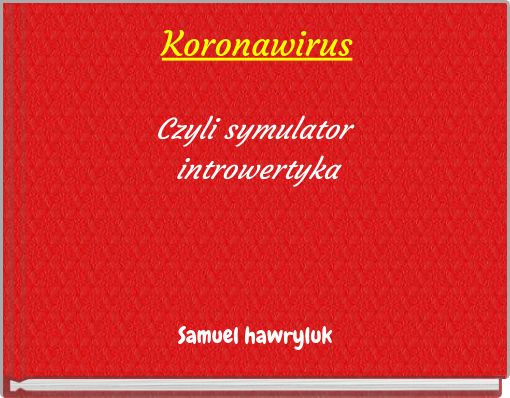 Koronawirus

Czyli symulator introwertyka

Samuel hawryluk